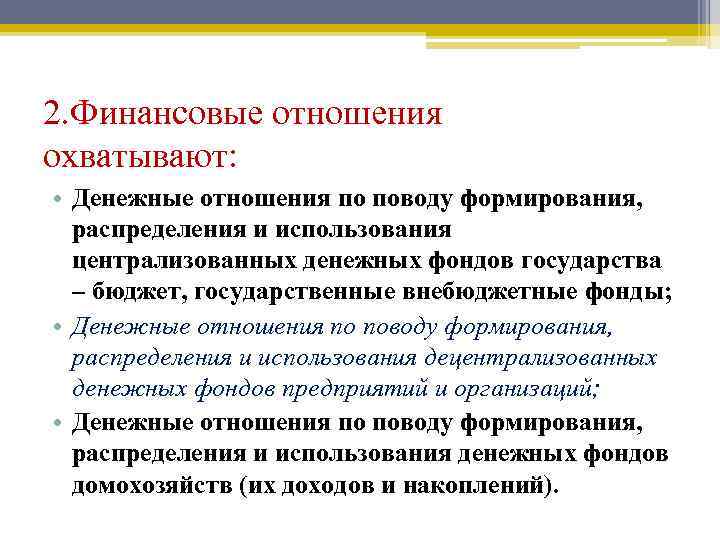 2.Финансовые отношения охватывают:

• Денежные отношения по поводу формирования, распределения и использования централизованных денежных фондов государства – бюджет, государственные внебюджетные фонды;

• Денежные отношения по поводу формирования, распределения и использования децентрализованных денежных фондов предприятий и организаций;

• Денежные отношения по поводу формирования, распределения и использования денежных фондов домохозяйств (их доходов и накоплений).